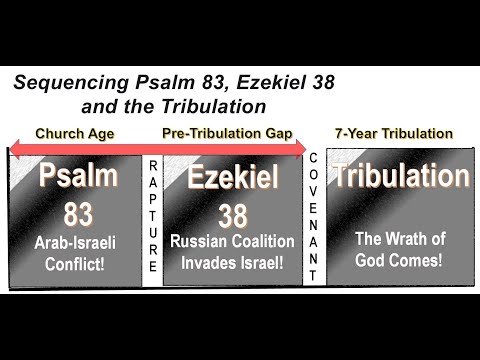 Sequencing Psalm 83, Ezekiel 38 and the Tribulation

Church Age

Pre-Tribulation Gap

7-Year Tribulation

Psalm 83 Arab-Israeli Conflict!

RAPTURE

Ezekiel 38 Russian Coalition Invades Israel!

COVENANT

Tribulation

The Wrath of God Comes!